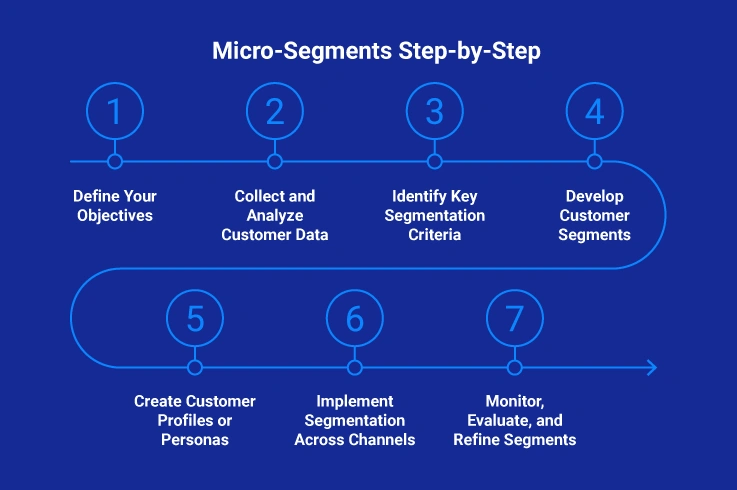 Micro-Segments Step-by-Step

1

Define Your Objectives

2

Collect and Analyze Customer Data

3

Identify Key Segmentation Criteria

4

Develop Customer Segments

5

Create Customer Profiles or Personas

6

Implement Segmentation Across Channels

7

Monitor, Evaluate, and Refine Segments